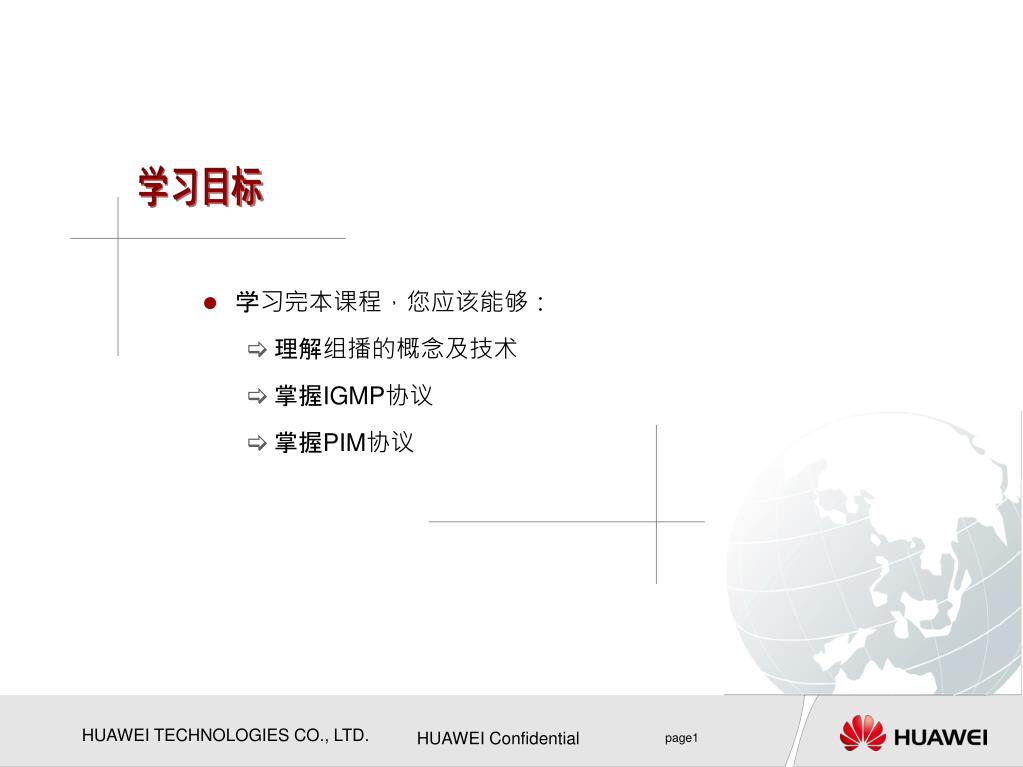 学习目标

学习完本课程，您应该能够：

理解组播的概念及技术

掌握IGMP协议

掌握PIM协议

HUAWEI TECHNOLOGIES CO., LTD.

HUAWEI Confidential

page1

HUAWEI